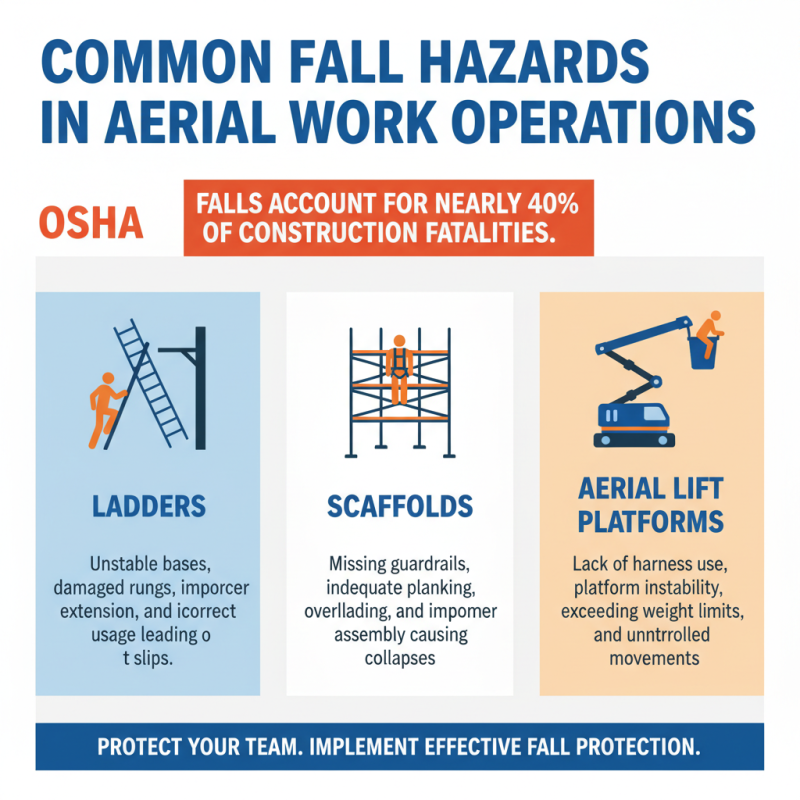 COMMON FALL HAZARDS IN AERIAL WORK OPERATIONS

OSHA

FALLS ACCOUNT FOR NEARLY 40% OF CONSTRUCTION FATALITIES.

LADDERS

Unstable bases, damaged rungs, imporcer extension, and icorrect usage leading o t slips.

SCAFFOLDS

Missing guardrails, indequate planking, overllading, and impomer assembly causing collapses

AERIAL LIFT PLATFORMS

Lack of harness use, platform instability, exceeding weight limits, and unntrolled movements

PROTECT YOUR TEAM. IMPLEMENT EFFECTIVE FALL PROTECTION.